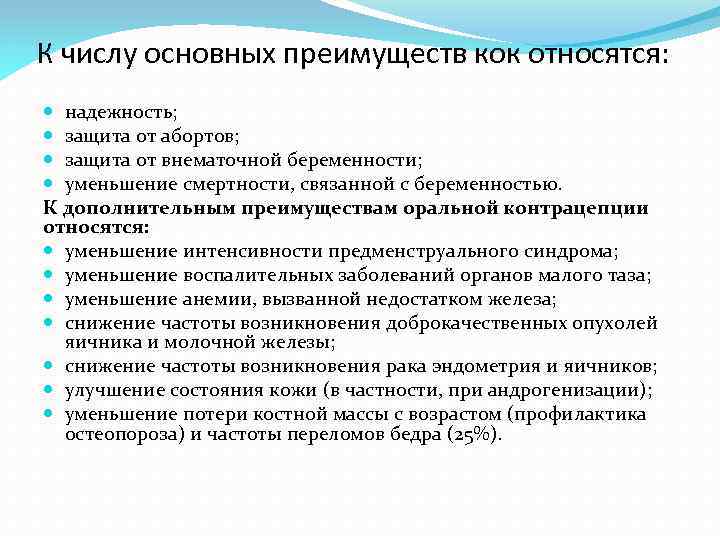 К числу основных преимуществ кок относятся:

- надежность;
- защита от абортов;
- защита от внематочной беременности;
- уменьшение смертности, связанной с беременностью.

К дополнительным преимуществам оральной контрацепции относятся:

- уменьшение интенсивности предменструального синдрома;
- уменьшение воспалительных заболеваний органов малого таза;
- уменьшение анемии, вызванной недостатком железа;
- снижение частоты возникновения доброкачественных опухолей яичника и молочной железы;
- снижение частоты возникновения рака эндометрия и яичников;
- улучшение состояния кожи (в частности, при андрогенизации);
- уменьшение потери костной массы с возрастом (профилактика остеопороза) и частоты переломов бедра (25%).